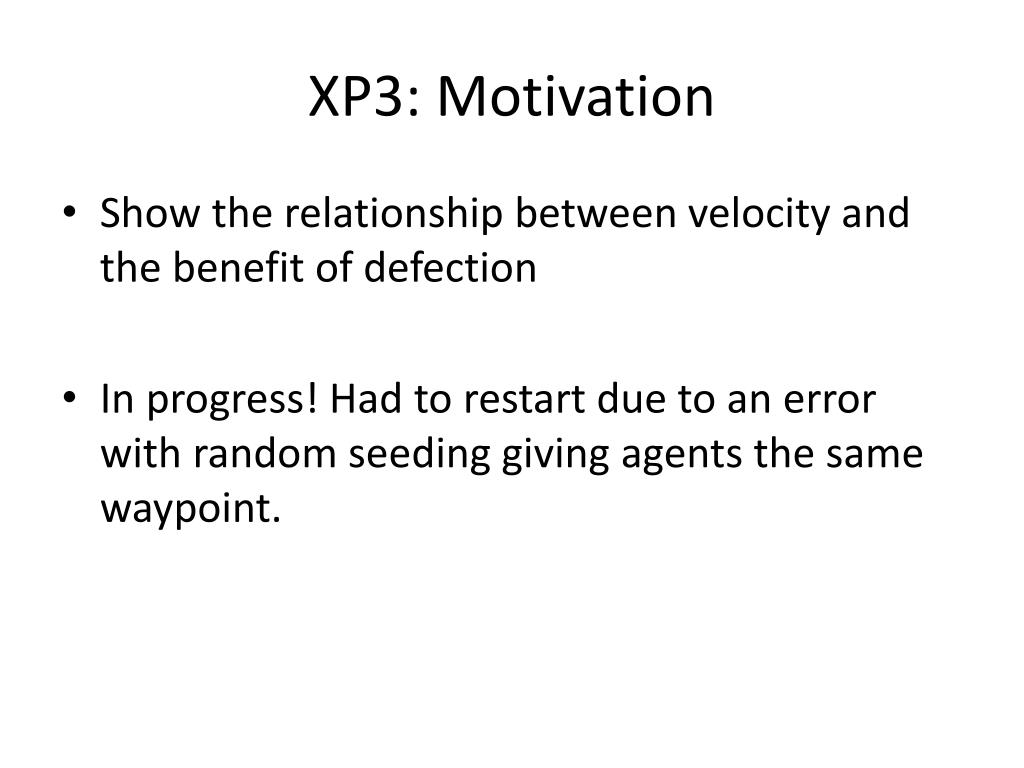 XP3: Motivation

• Show the relationship between velocity and the benefit of defection

• In progress! Had to restart due to an error with random seeding giving agents the same waypoint.